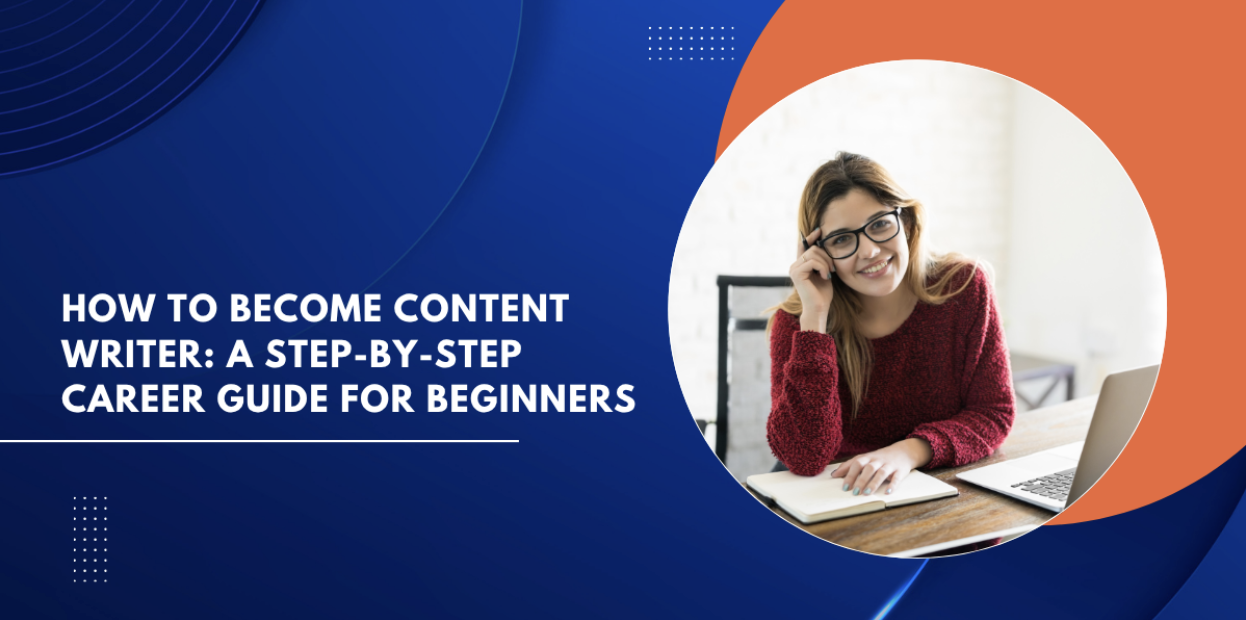 HOW TO BECOME CONTENT WRITER: A STEP-BY-STEP CAREER GUIDE FOR BEGINNERS